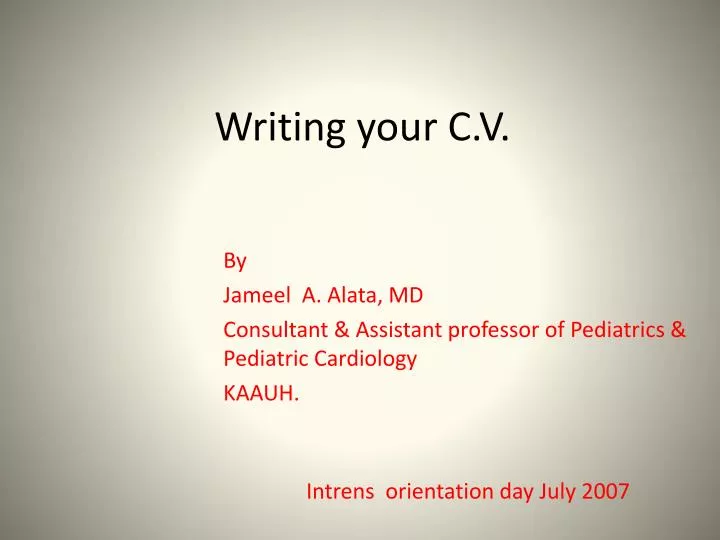 Writing your C.V.

By

Jameel A. Alata, MD

Consultant & Assistant professor of Pediatrics & Pediatric Cardiology

KAAUH.

Intrens orientation day July 2007